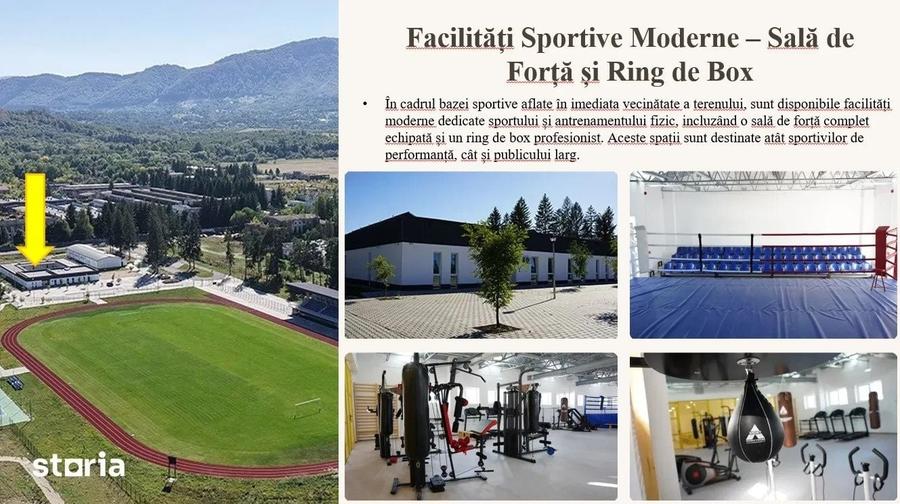 Facilități Sportive Moderne – Sală de Forță și Ring de Box

• În cadrul bazei sportive aflate în imediata vecinătate a terenului, sunt disponibile facilități moderne dedicate sportului și antrenamentului fizic, incluzând o sală de forță complet echipată și un ring de box profesionist. Aceste spații sunt destinate atât sportivilor de performanță, cât și publicului larg.

storia